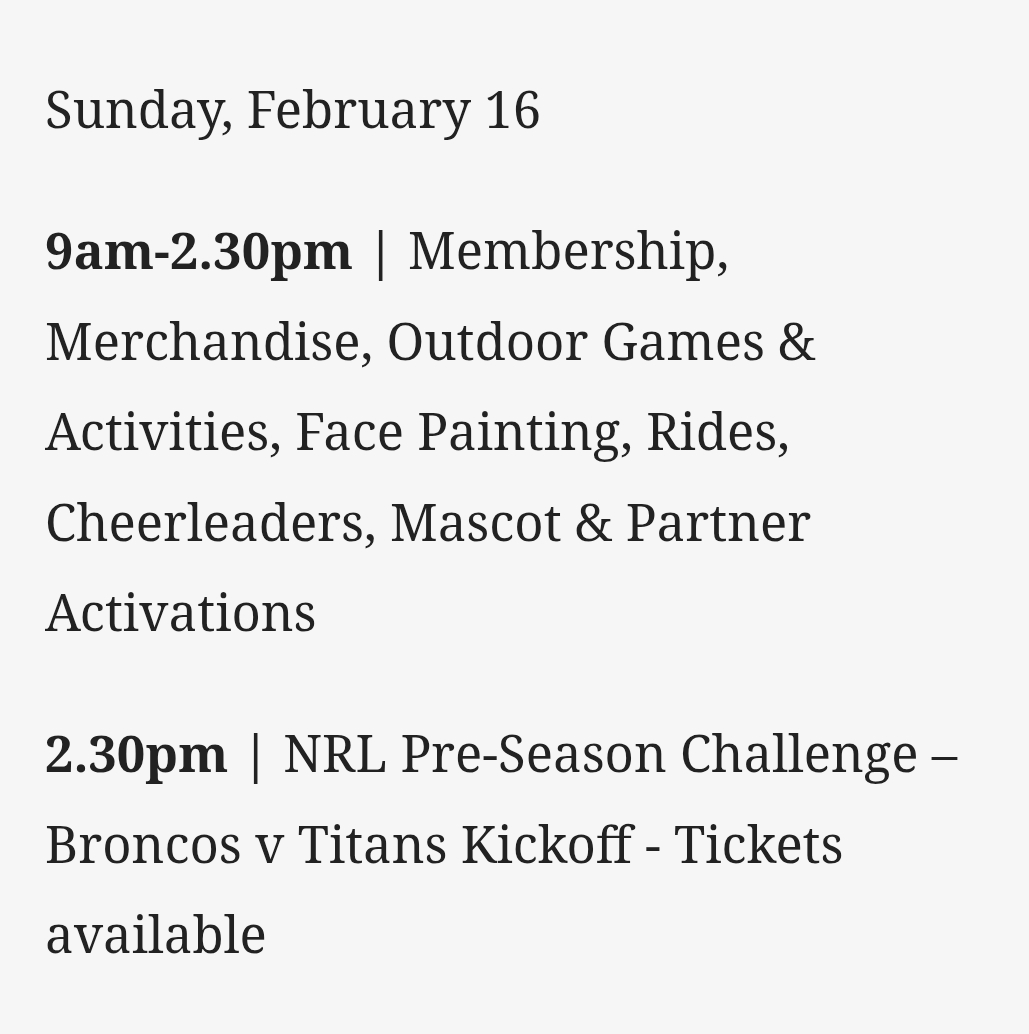 Sunday, February 16

9am-2.30pm | Membership, Merchandise, Outdoor Games & Activities, Face Painting, Rides, Cheerleaders, Mascot & Partner Activations

2.30pm | NRL Pre-Season Challenge – Broncos v Titans Kickoff - Tickets available